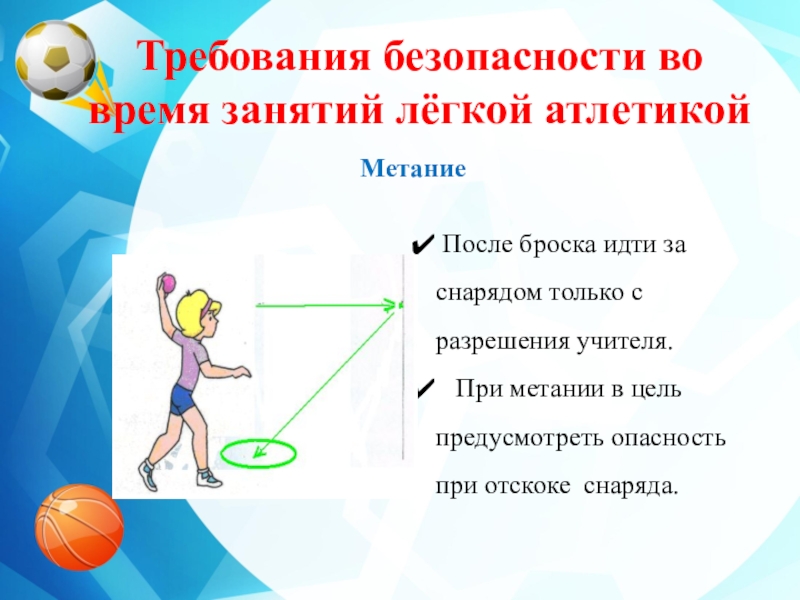 Требования безопасности во время занятий лёгкой атлетикой

Метание

✔ После броска идти за снарядом только с разрешения учителя.

✔ При метании в цель предусмотреть опасность при отскоке снаряда.